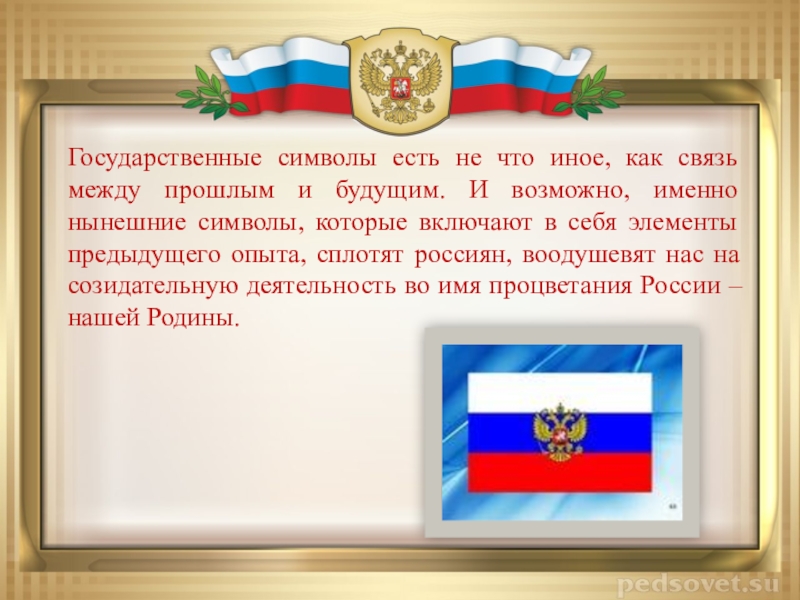 Государственные символы есть не что иное, как связь между прошлым и будущим. И возможно, именно нынешние символы, которые включают в себя элементы предыдущего опыта, сплотят россиян, воодушевят нас на созидательную деятельность во имя процветания России – нашей Родины.

pedsovet.su